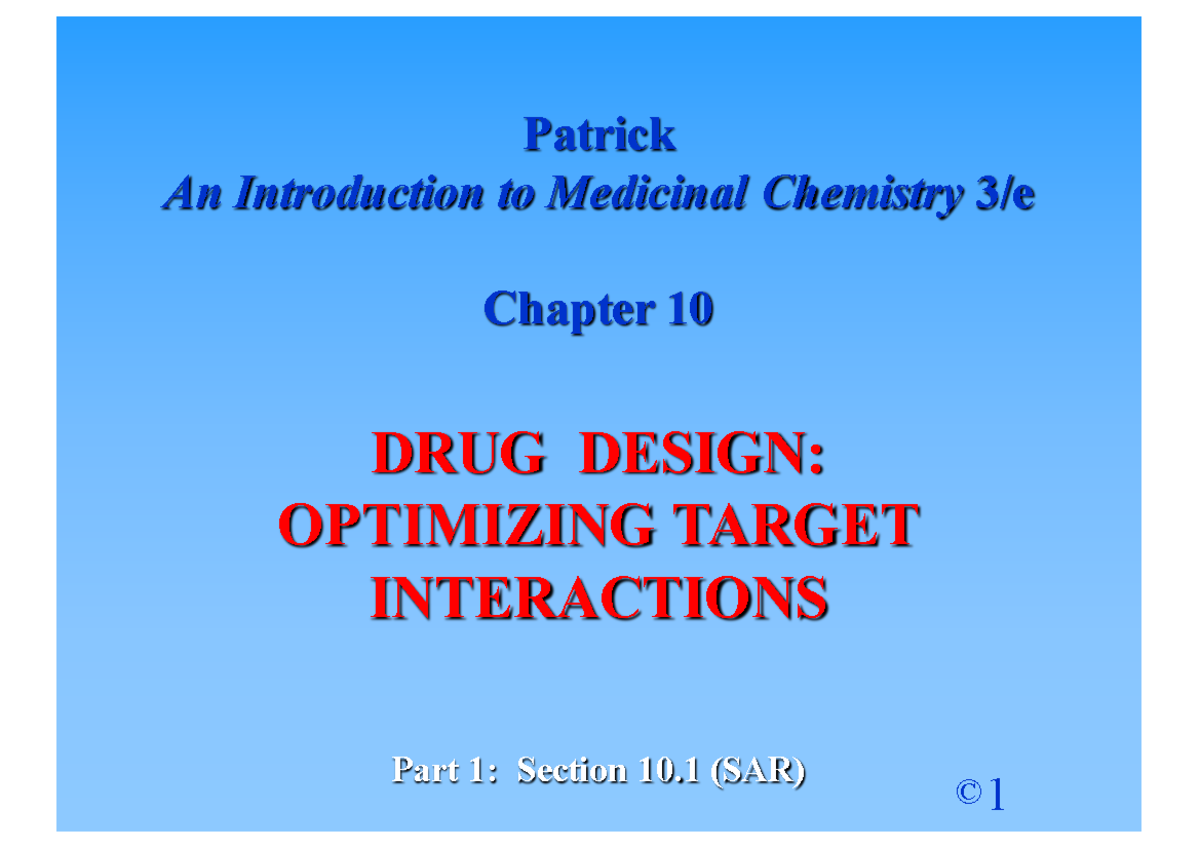 Patrick
An Introduction to Medicinal Chemistry 3/e

Chapter 10

DRUG DESIGN: OPTIMIZING TARGET INTERACTIONS

Part 1: Section 10.1 (SAR)

©1